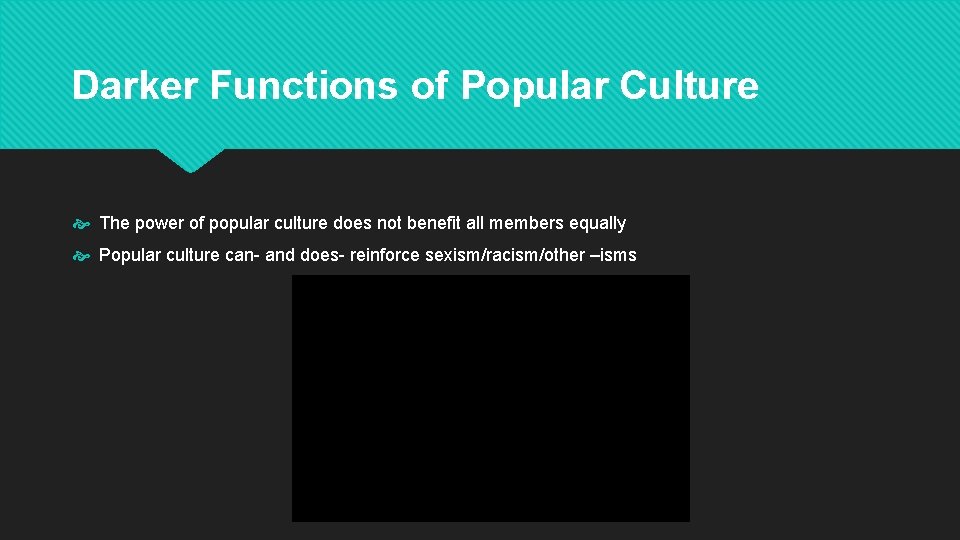 Darker Functions of Popular Culture

The power of popular culture does not benefit all members equally

Popular culture can- and does- reinforce sexism/racism/other –isms